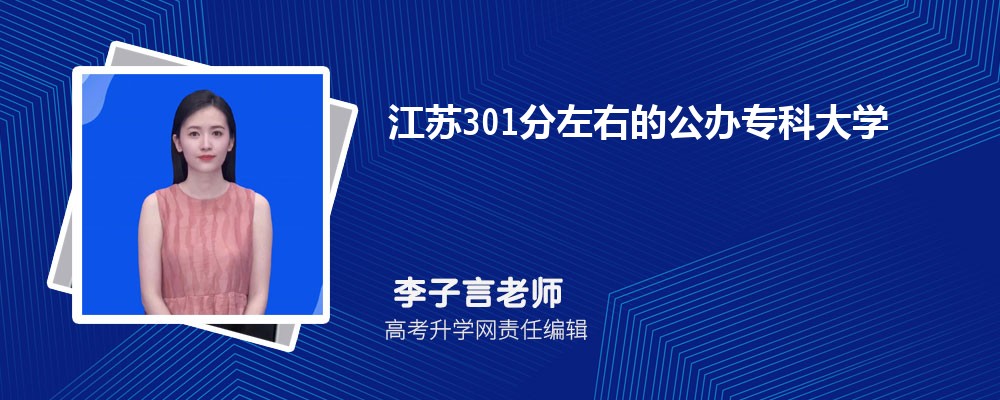 江苏301分左右的公办专科大学

李子言老师

高考升学网责任编辑